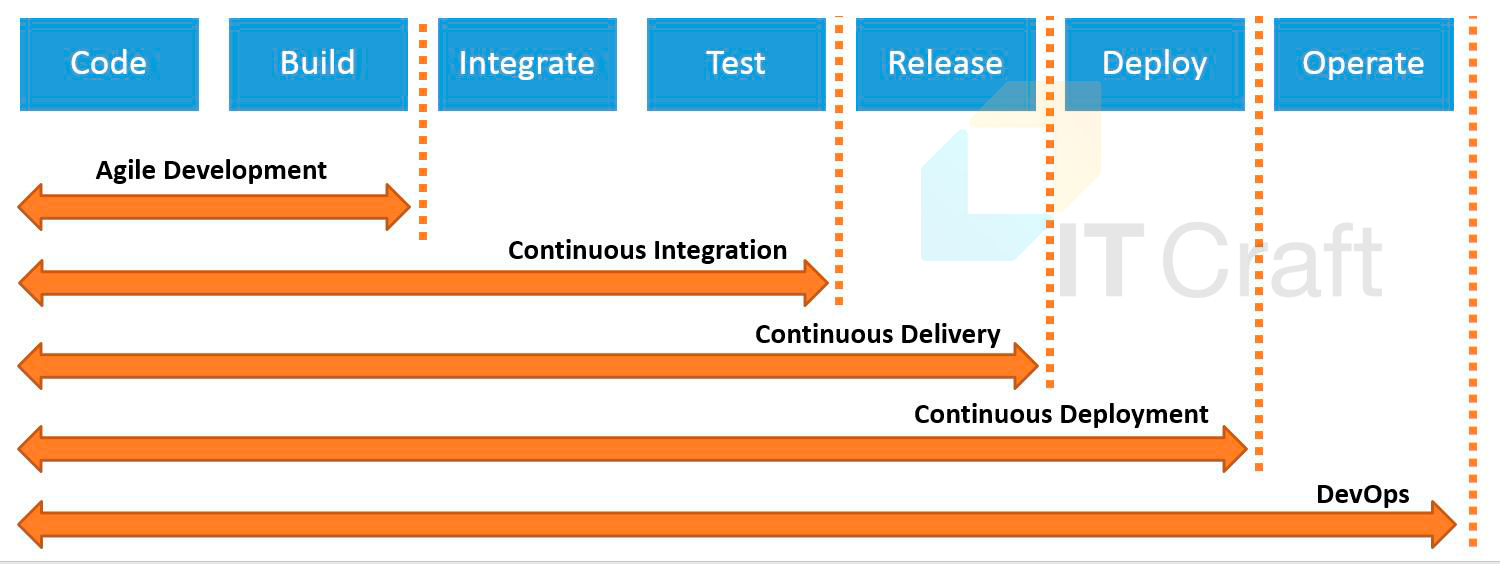 Code Build Integrate Test Release Deploy Operate

Agile Development

Continuous Integration

Continuous Delivery

Continuous Deployment

DevOps

IT Craft